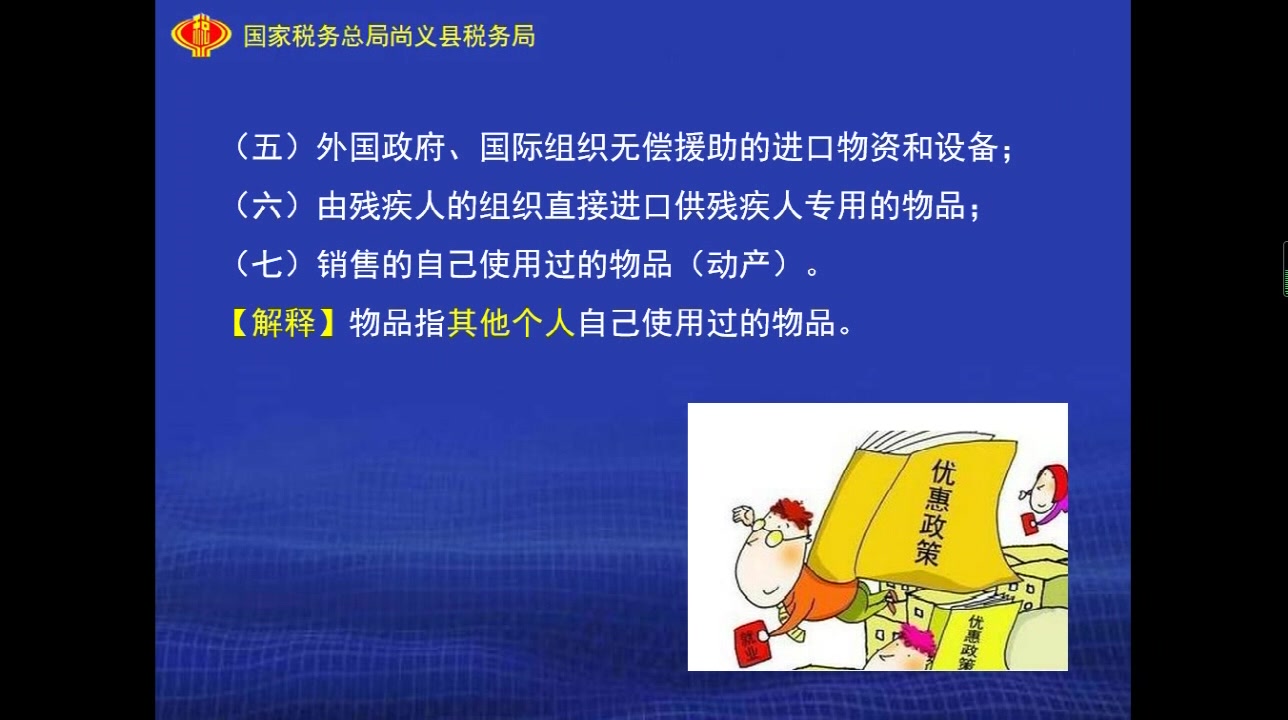 国家税务总局尚义县税务局

（五）外国政府、国际组织无偿援助的进口物资和设备；

（六）由残疾人的组织直接进口供残疾人专用的物品；

（七）销售的自己使用过的物品（动产）。

【解释】物品指其他个人自己使用过的物品。

优惠政策

就业

优惠政策